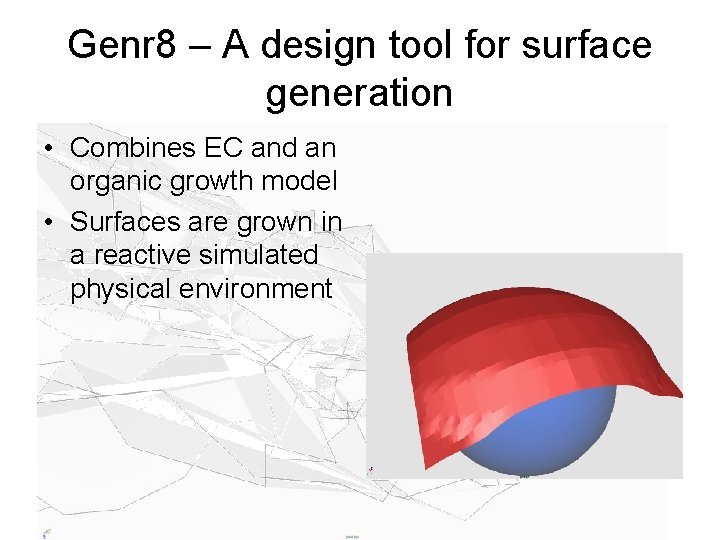 Genr8 – A design tool for surface generation

• Combines EC and an organic growth model
• Surfaces are grown in a reactive simulated physical environment